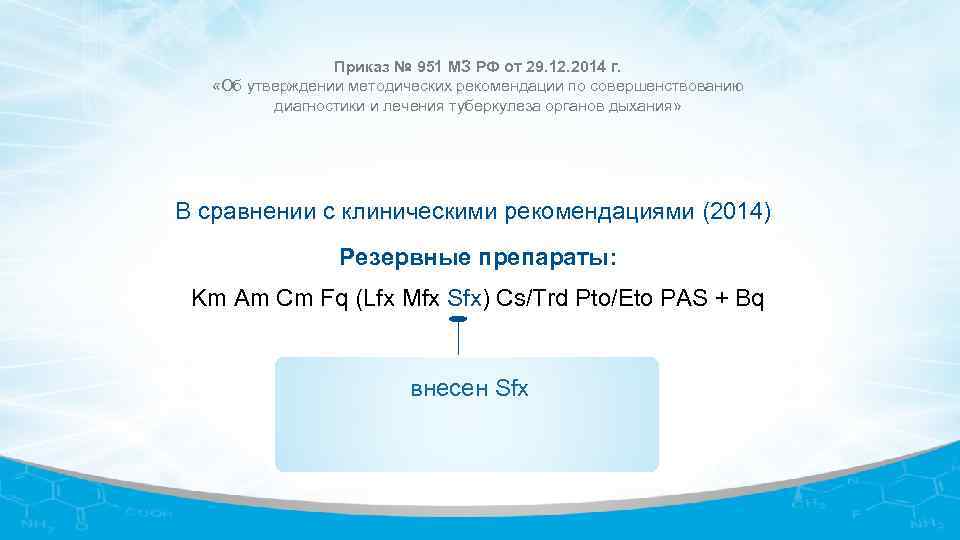 Приказ № 951 МЗ РФ от 29.12.2014 г.
«Об утверждении методических рекомендации по совершенствованию диагностики и лечения туберкулеза органов дыхания»

В сравнении с клиническими рекомендациями (2014)

Резервные препараты:

Km Am Cm Fq (Lfx Mfx Sfx) Cs/Trd Pto/Eto PAS + Bq

внесен Sfx